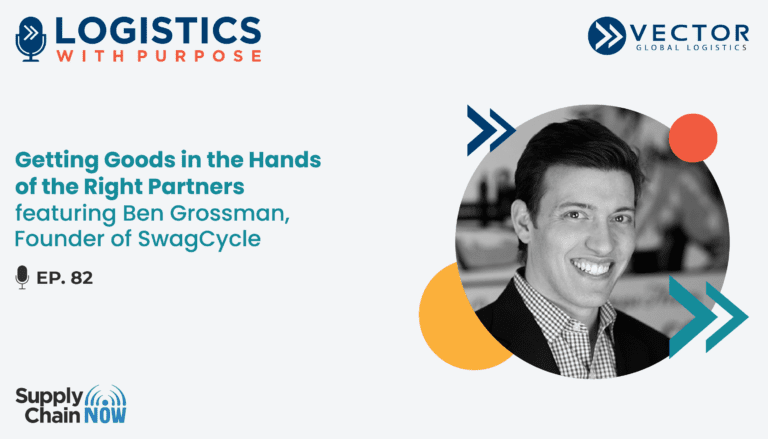 LOGISTICS
WITH PURPOSE

VECTOR
GLOBAL LOGISTICS

Getting Goods in the Hands of the Right Partners
featuring Ben Grossman, Founder of SwagCycle

EP. 82

Supply Chain NOW